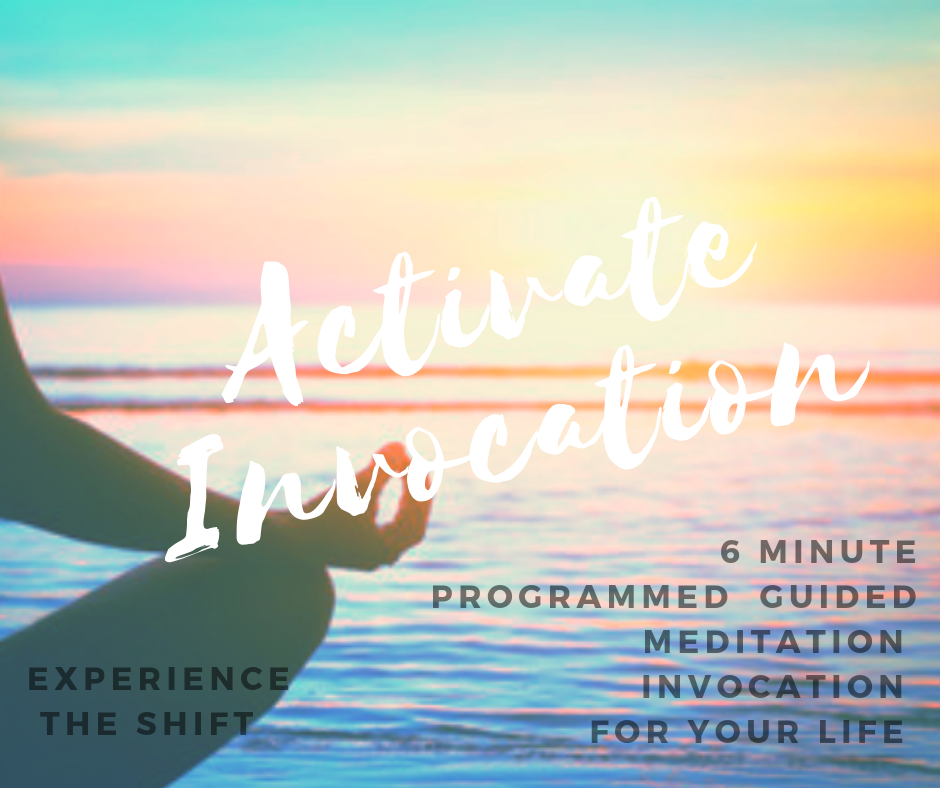 Activate Invocation

6 MINUTE
PROGRAMMED GUIDED
MEDITATION
INVOCATION
FOR YOUR LIFE

EXPERIENCE
THE SHIFT